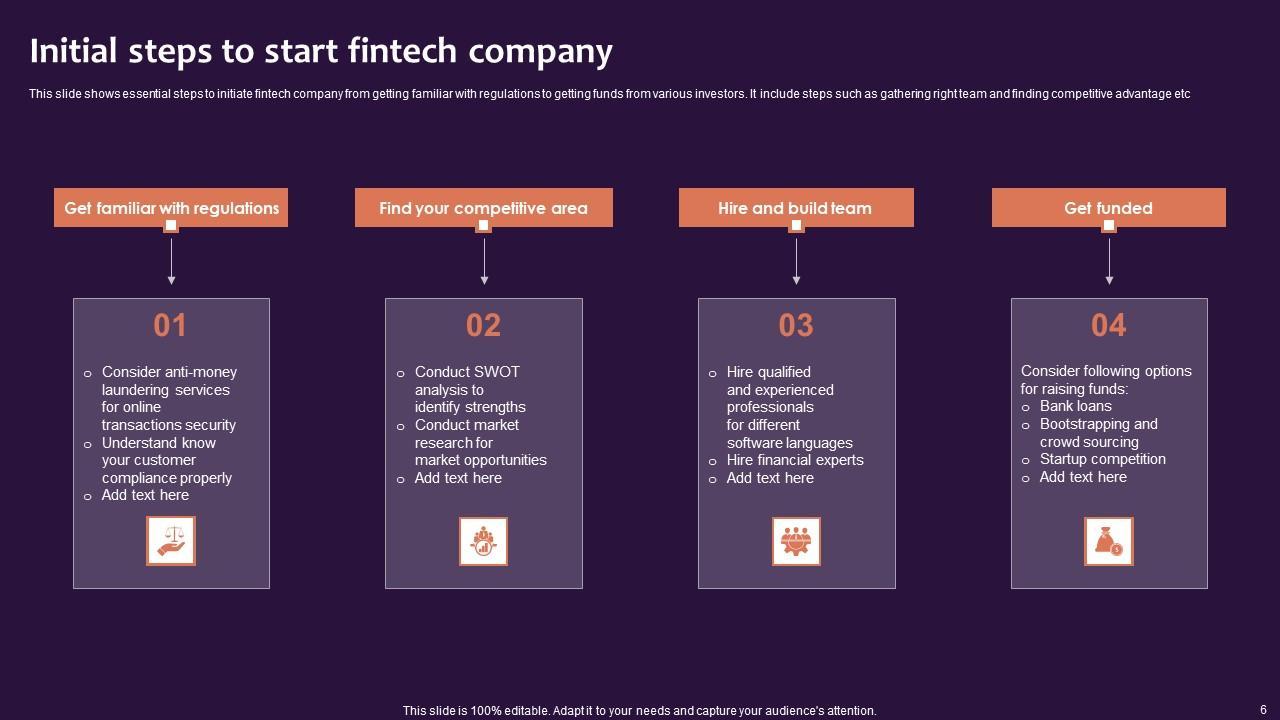 Initial steps to start fintech company

This slide shows essential steps to initiate fintech company from getting familiar with regulations to getting funds from various investors. It include steps such as gathering right team and finding competitive advantage etc

Get familiar with regulations

01

o Consider anti-money laundering services for online transactions security
o Understand know your customer compliance properly
o Add text here

Find your competitive area

02

o Conduct SWOT analysis to identify strengths
o Conduct market research for market opportunities
o Add text here

Hire and build team

03

o Hire qualified and experienced professionals for different software languages
o Hire financial experts
o Add text here

Get funded

04

Consider following options for raising funds:
o Bank loans
o Bootstrapping and crowd sourcing
o Startup competition
o Add text here

This slide is 100% editable. Adapt it to your needs and capture your audience's attention.

6